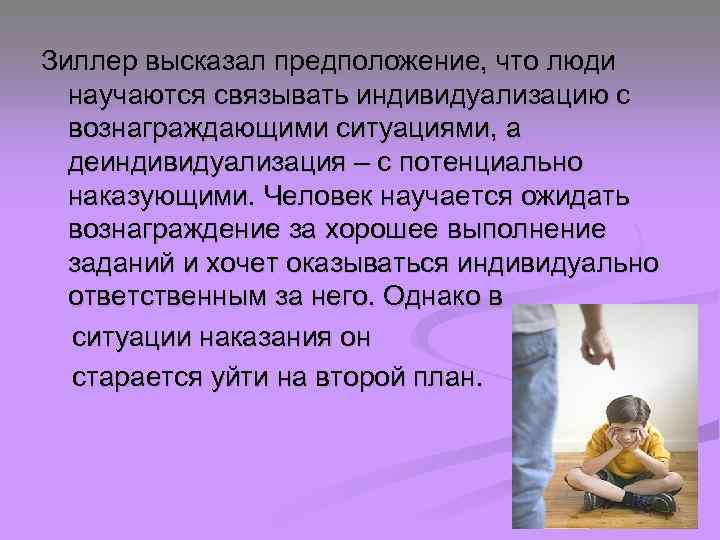 Зиллер высказал предположение, что люди научаются связывать индивидуализацию с вознаграждающими ситуациями, а деиндивидуализация – с потенциально наказующими. Человек научается ожидать вознаграждение за хорошее выполнение заданий и хочет оказываться индивидуально ответственным за него. Однако в ситуации наказания он старается уйти на второй план.